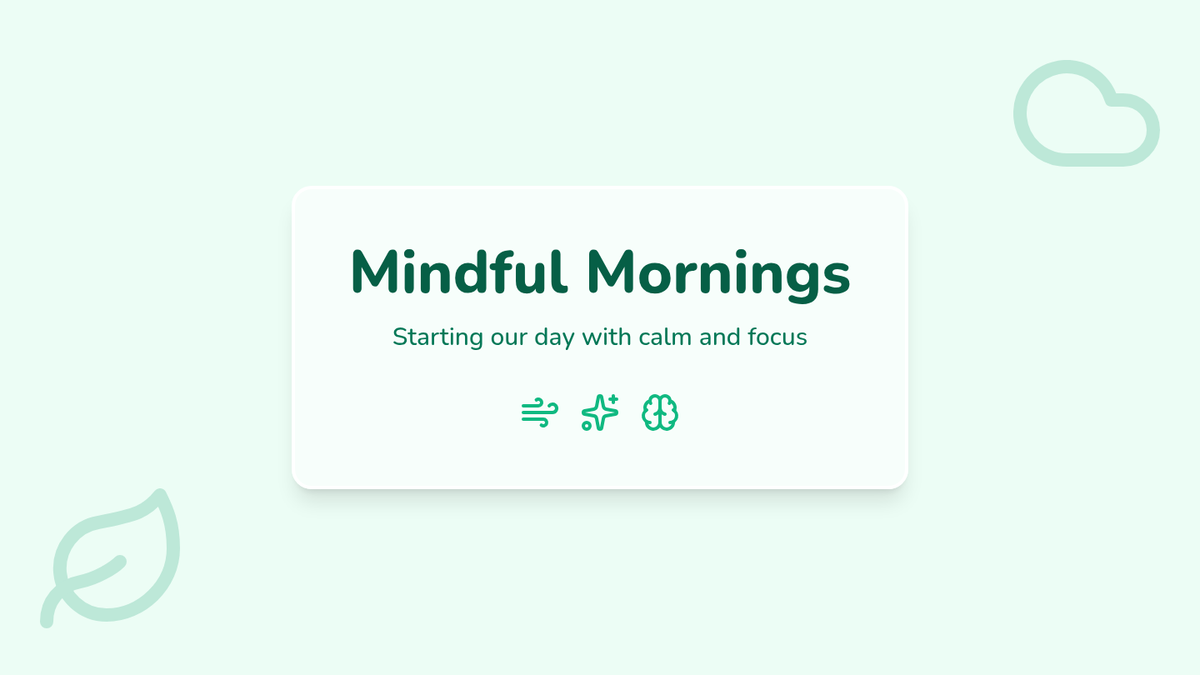 Mindful Mornings

Starting our day with calm and focus